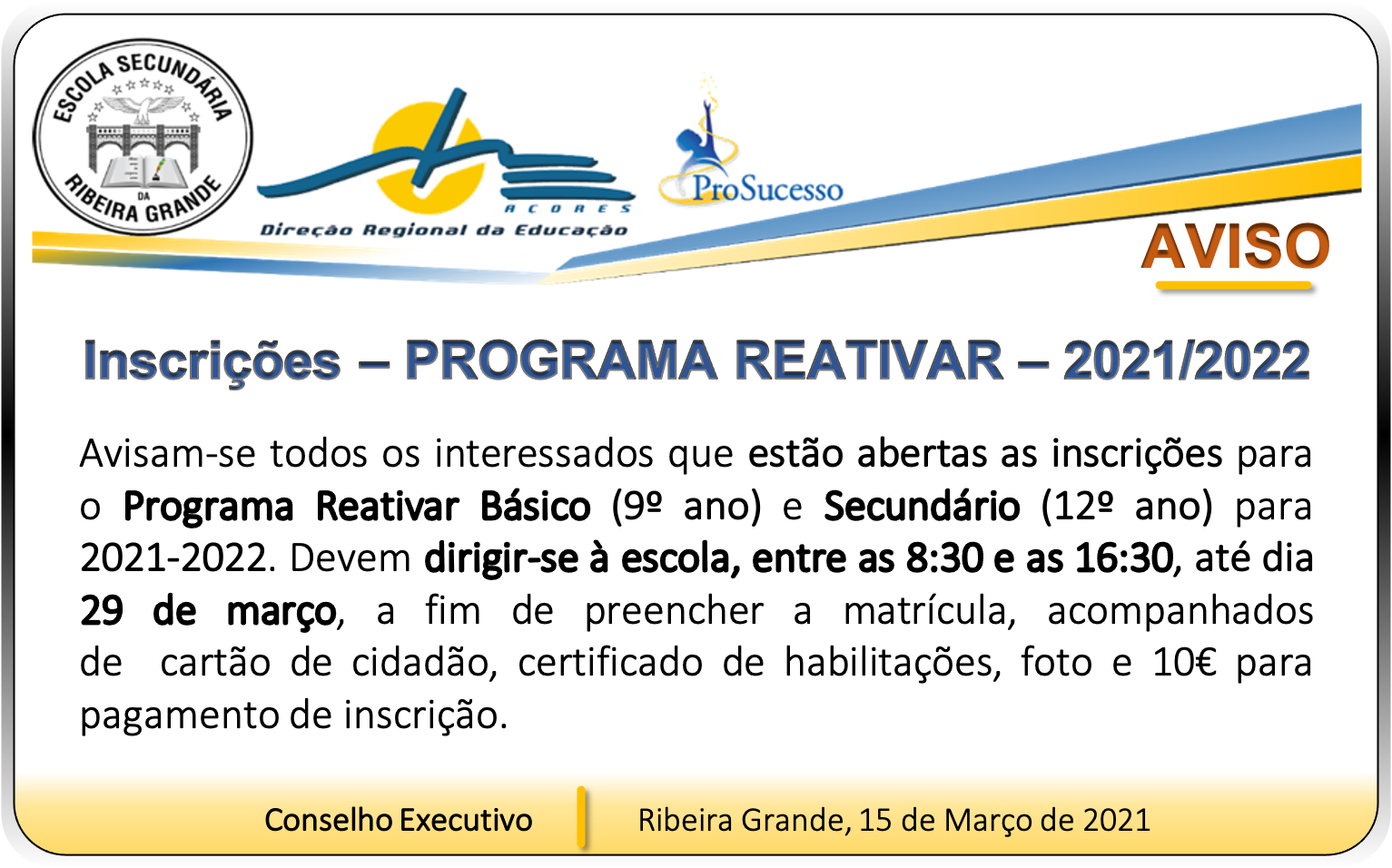 ESCOLA SECUNDÁRIA DA RIBEIRA GRANDE

AÇORES
Direção Regional da Educação

ProSucesso

AVISO

Inscrições – PROGRAMA REATIVAR – 2021/2022

Avisam-se todos os interessados que estão abertas as inscrições para o Programa Reativar Básico (9º ano) e Secundário (12º ano) para 2021-2022. Devem dirigir-se à escola, entre as 8:30 e as 16:30, até dia 29 de março, a fim de preencher a matrícula, acompanhados de cartão de cidadão, certificado de habilitações, foto e 10€ para pagamento de inscrição.

Conselho Executivo

Ribeira Grande, 15 de Março de 2021